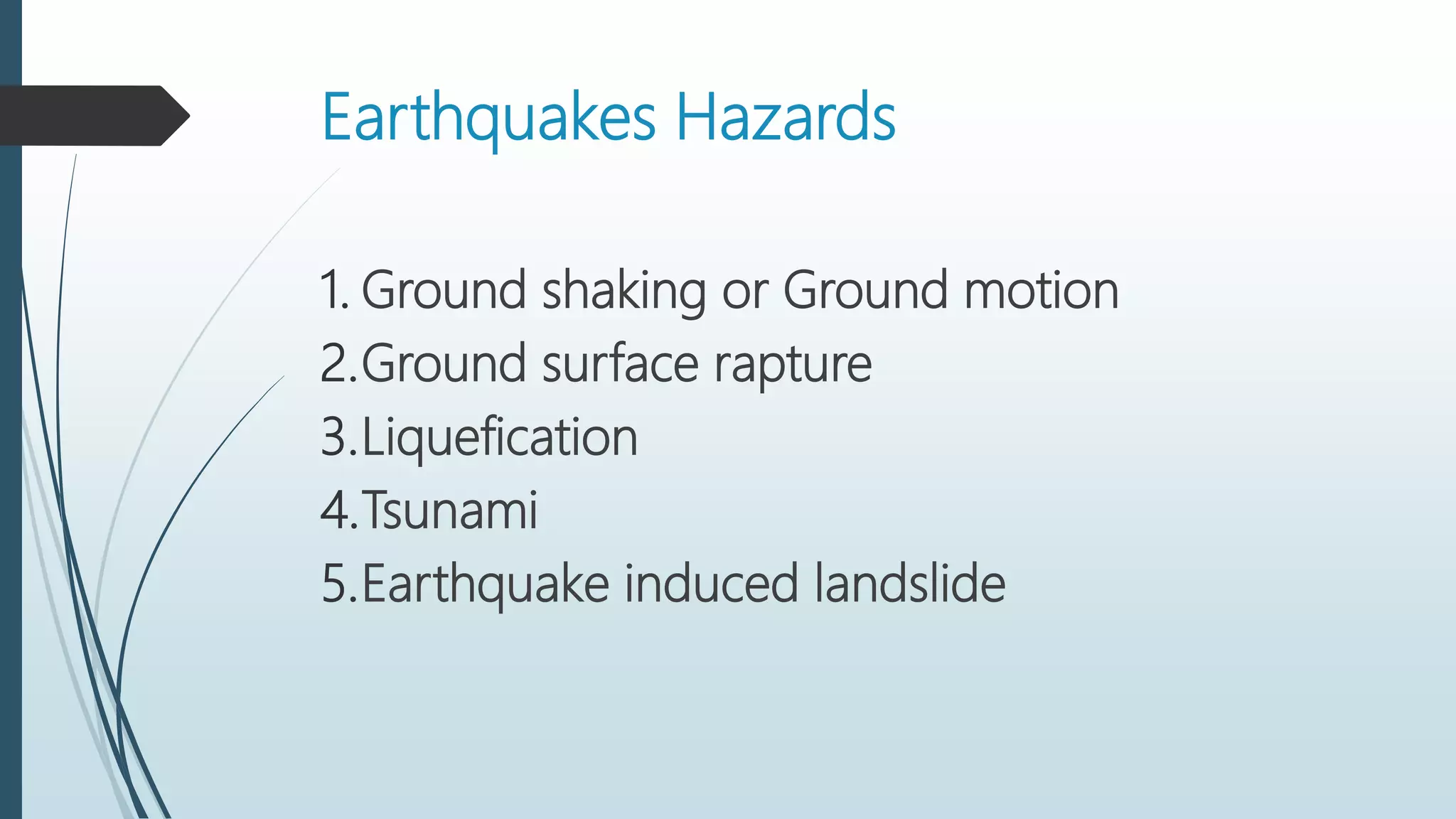 Earthquakes Hazards

1. Ground shaking or Ground motion
2. Ground surface rapture
3. Liquefication
4. Tsunami
5. Earthquake induced landslide